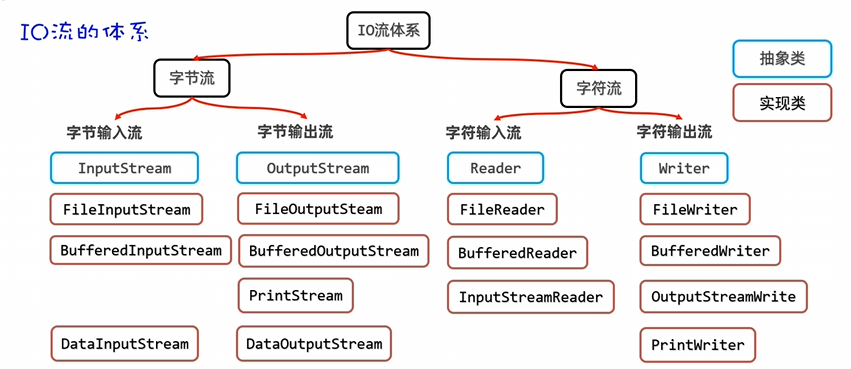 IO流的体系

IO流体系

抽象类

实现类

字节流

字符流

字节输入流

InputStream

FileInputStream

BufferedInputStream

DataInputStream

字节输出流

OutputStream

FileOutputSteam

BufferedOutputStream

PrintStream

DataOutputStream

字符输入流

Reader

FileReader

BufferedReader

InputStreamReader

字符输出流

Writer

FileWriter

BufferedWriter

OutputStreamWrite

PrintWriter